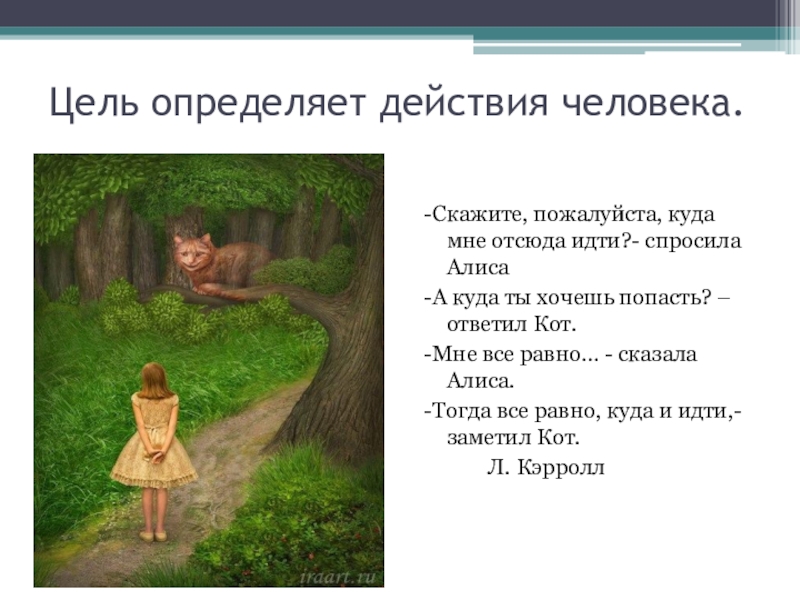 Цель определяет действия человека.

-Скажите, пожалуйста, куда мне отсюда идти?- спросила Алиса

-А куда ты хочешь попасть? – ответил Кот.

-Мне все равно... - сказала Алиса.

-Тогда все равно, куда и идти,- заметил Кот.

Л. Кэрролл

iraart.ru